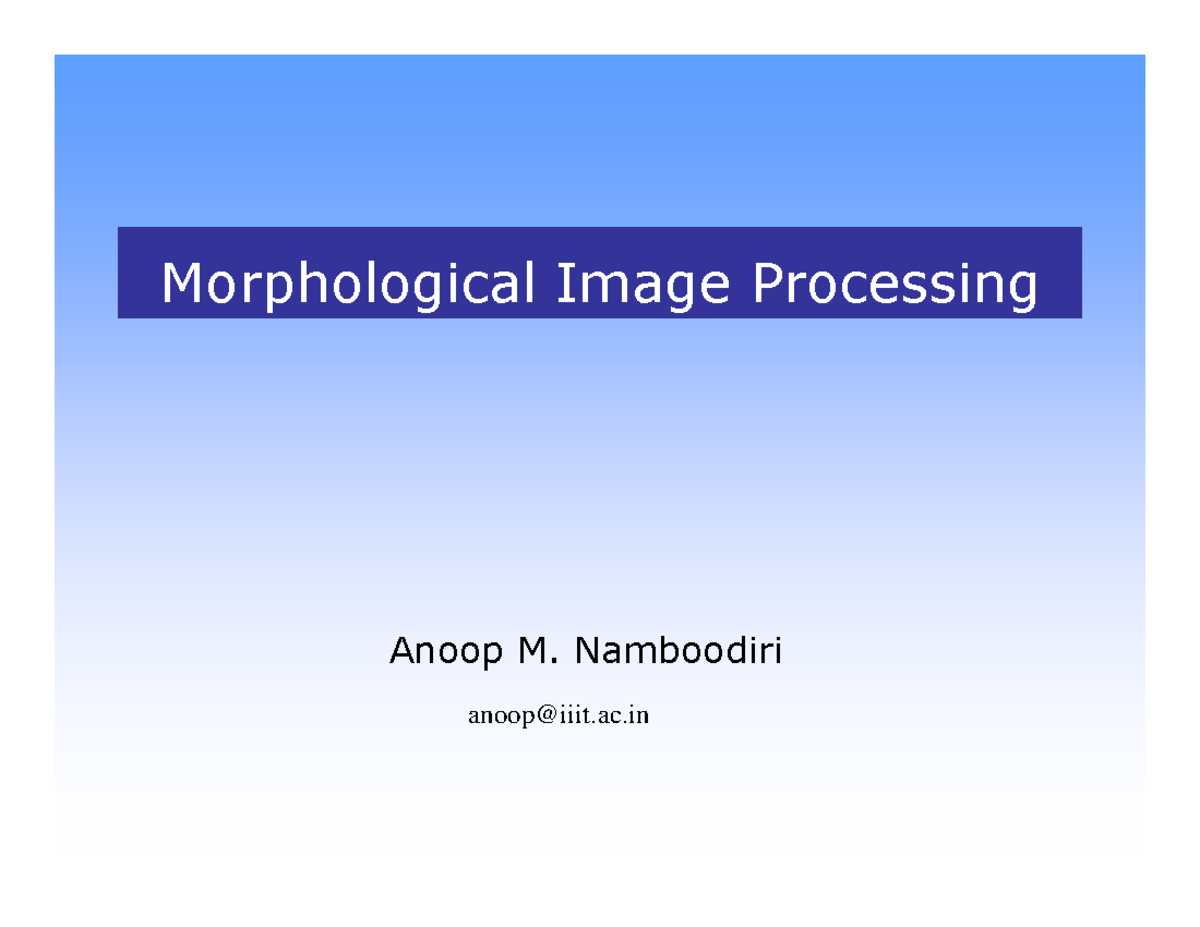 Morphological Image Processing

Anoop M. Namboodiri

anoop@iiit.ac.in